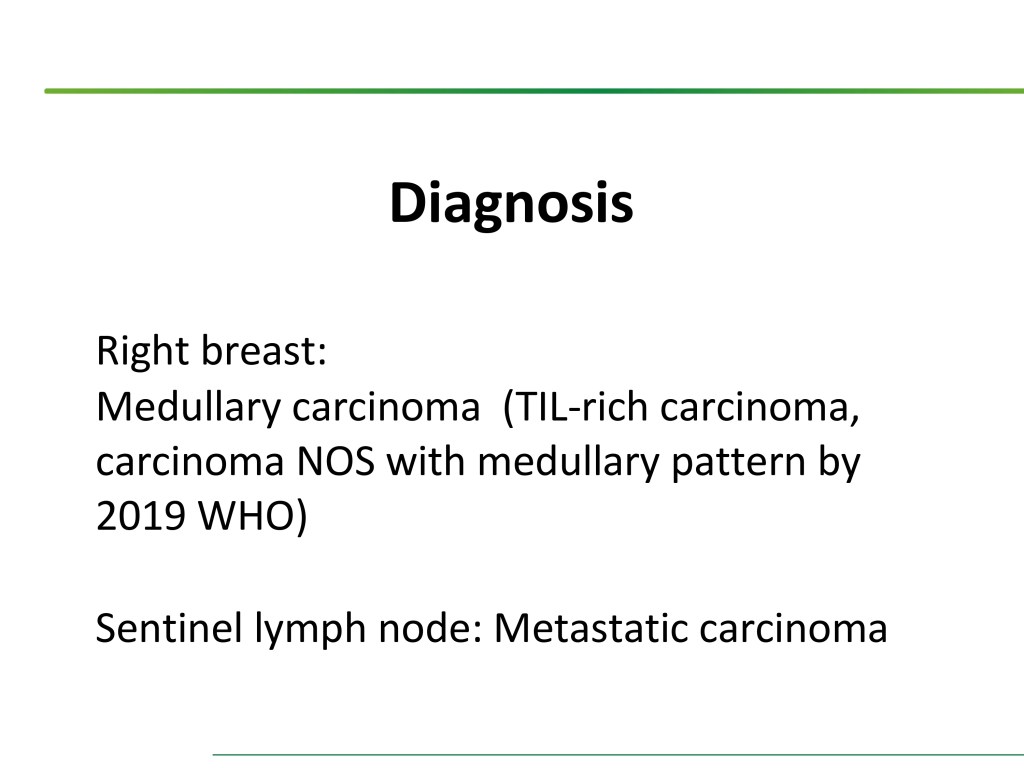 Diagnosis

Right breast:
Medullary carcinoma (TIL-rich carcinoma, carcinoma NOS with medullary pattern by 2019 WHO)

Sentinel lymph node: Metastatic carcinoma